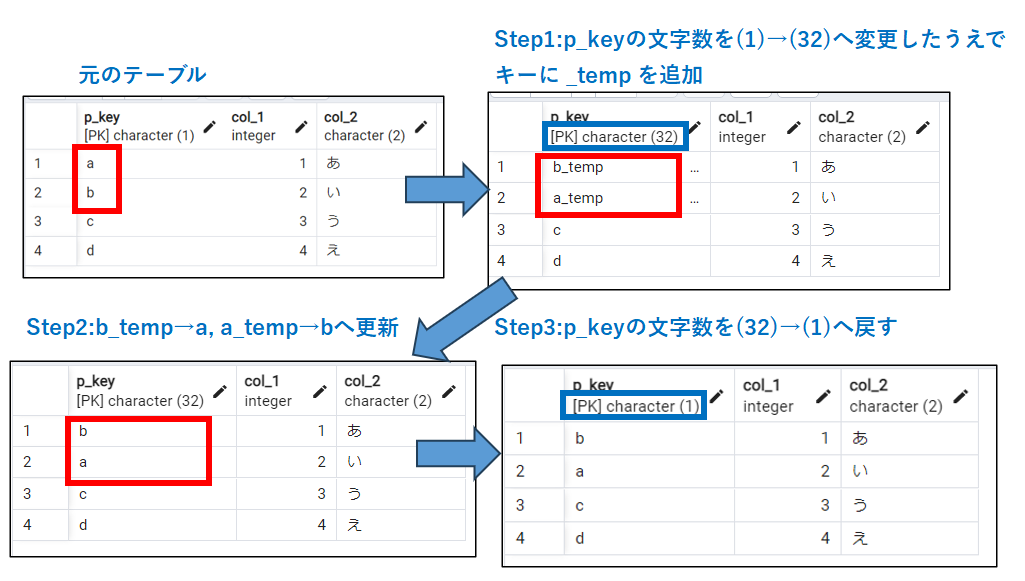 元のテーブル

| | p_key [PK] character (1) | col_1 integer | col_2 character (2) |
|---|---|---|---|
| 1 | a | 1 | あ |
| 2 | b | 2 | い |
| 3 | c | 3 | う |
| 4 | d | 4 | え |

Step1:p_keyの文字数を(1)→(32)へ変更したうえでキーに _temp を追加

| | p_key [PK] character (32) | col_1 integer | col_2 character (2) |
|---|---|---|---|
| 1 | b_temp ... | 1 | あ |
| 2 | a_temp ... | 2 | い |
| 3 | c | 3 | う |
| 4 | d | 4 | え |

Step2:b_temp→a, a_temp→bへ更新

| | p_key [PK] character (32) | col_1 integer | col_2 character (2) |
|---|---|---|---|
| 1 | b | 1 | あ |
| 2 | a | 2 | い |
| 3 | c | 3 | う |
| 4 | d | 4 | え |

Step3:p_keyの文字数を(32)→(1)へ戻す

| | p_key [PK] character (1) | col_1 integer | col_2 character (2) |
|---|---|---|---|
| 1 | b | 1 | あ |
| 2 | a | 2 | い |
| 3 | c | 3 | う |
| 4 | d | 4 | え |